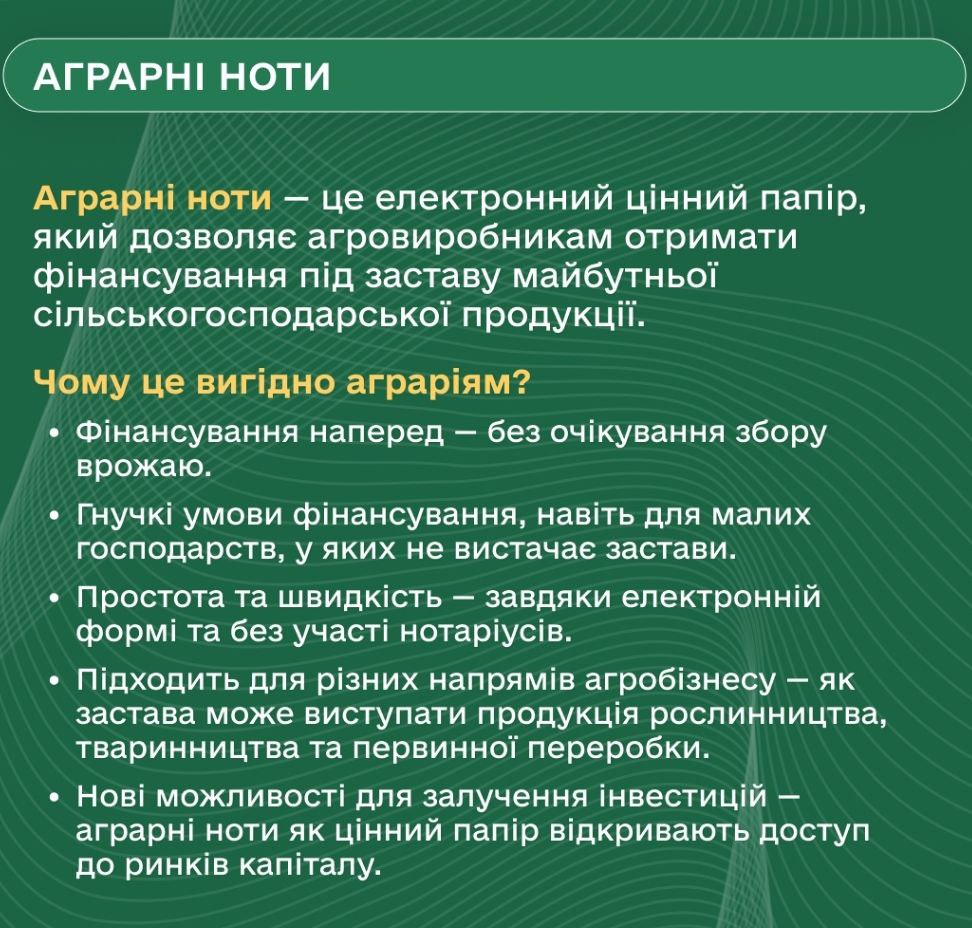 АГРАРНІ НОТИ

Аграрні ноти — це електронний цінний папір, який дозволяє агровиробникам отримати фінансування під заставу майбутньої сільськогосподарської продукції.

Чому це вигідно аграріям?

• Фінансування наперед — без очікування збору врожаю.

• Гнучкі умови фінансування, навіть для малих господарств, у яких не вистачає застави.

• Простота та швидкість — завдяки електронній формі та без участі нотаріусів.

• Підходить для різних напрямів агробізнесу — як застава може виступати продукція рослинництва, тваринництва та первинної переробки.

• Нові можливості для залучення інвестицій — аграрні ноти як цінний папір відкривають доступ до ринків капіталу.